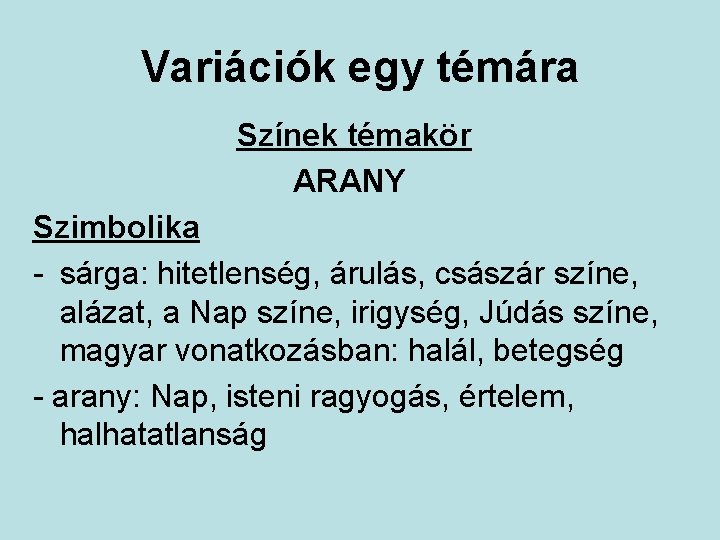 Variációk egy témára

Színek témakör

ARANY

Szimbolika

- sárga: hitetlenség, árulás, császár színe, alázat, a Nap színe, irigység, Júdás színe, magyar vonatkozásban: halál, betegség

- arany: Nap, isteni ragyogás, értelem, halhatatlanság